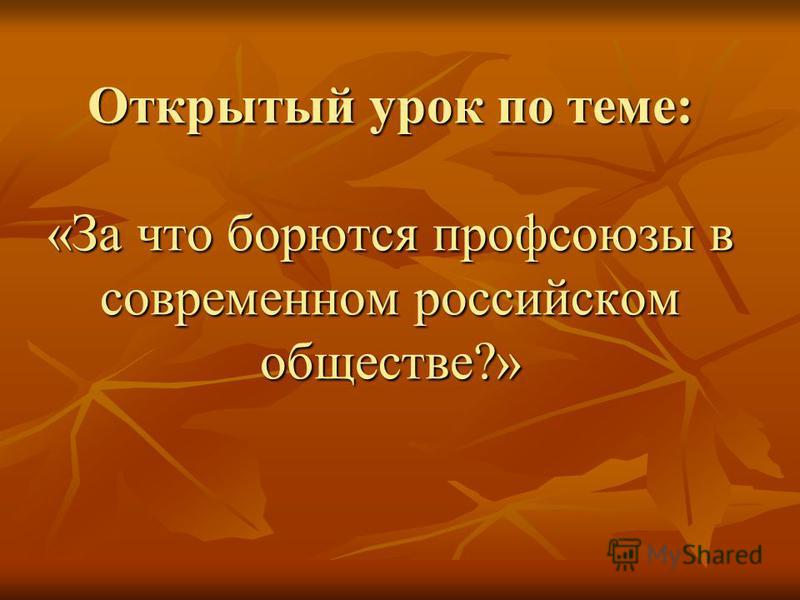 Открытый урок по теме:

«За что борются профсоюзы в современном российском обществе?»

MyShared